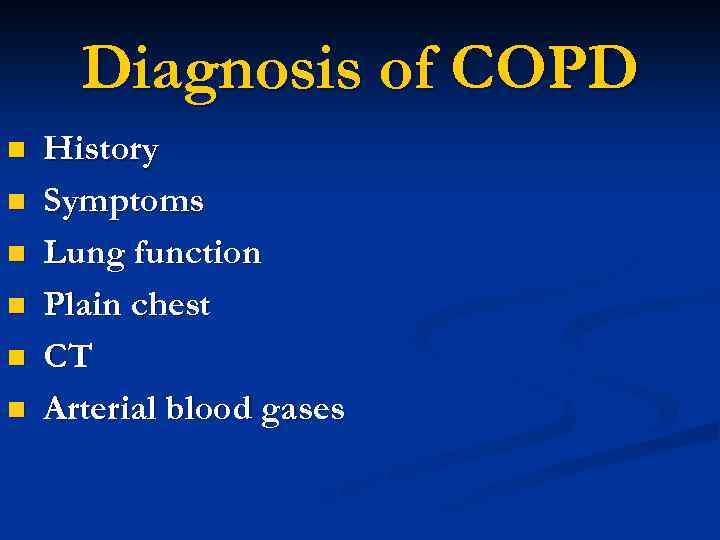 Diagnosis of COPD

- History
- Symptoms
- Lung function
- Plain chest
- CT
- Arterial blood gases